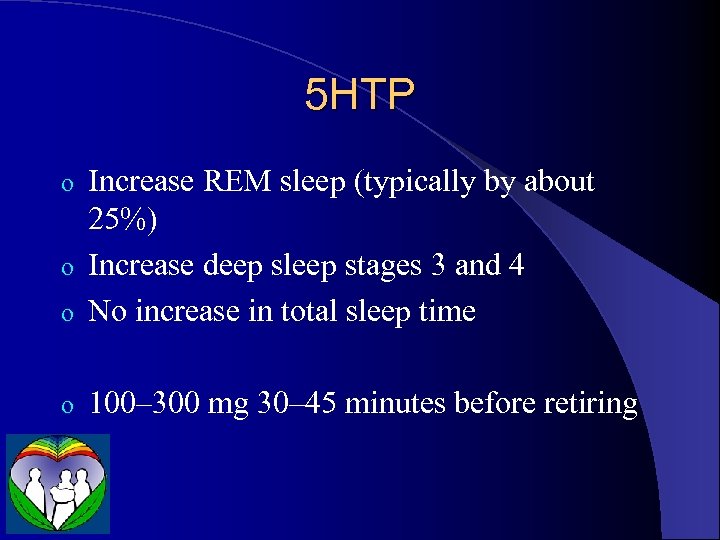 5HTP

o Increase REM sleep (typically by about 25%)
o Increase deep sleep stages 3 and 4
o No increase in total sleep time

o 100–300 mg 30–45 minutes before retiring